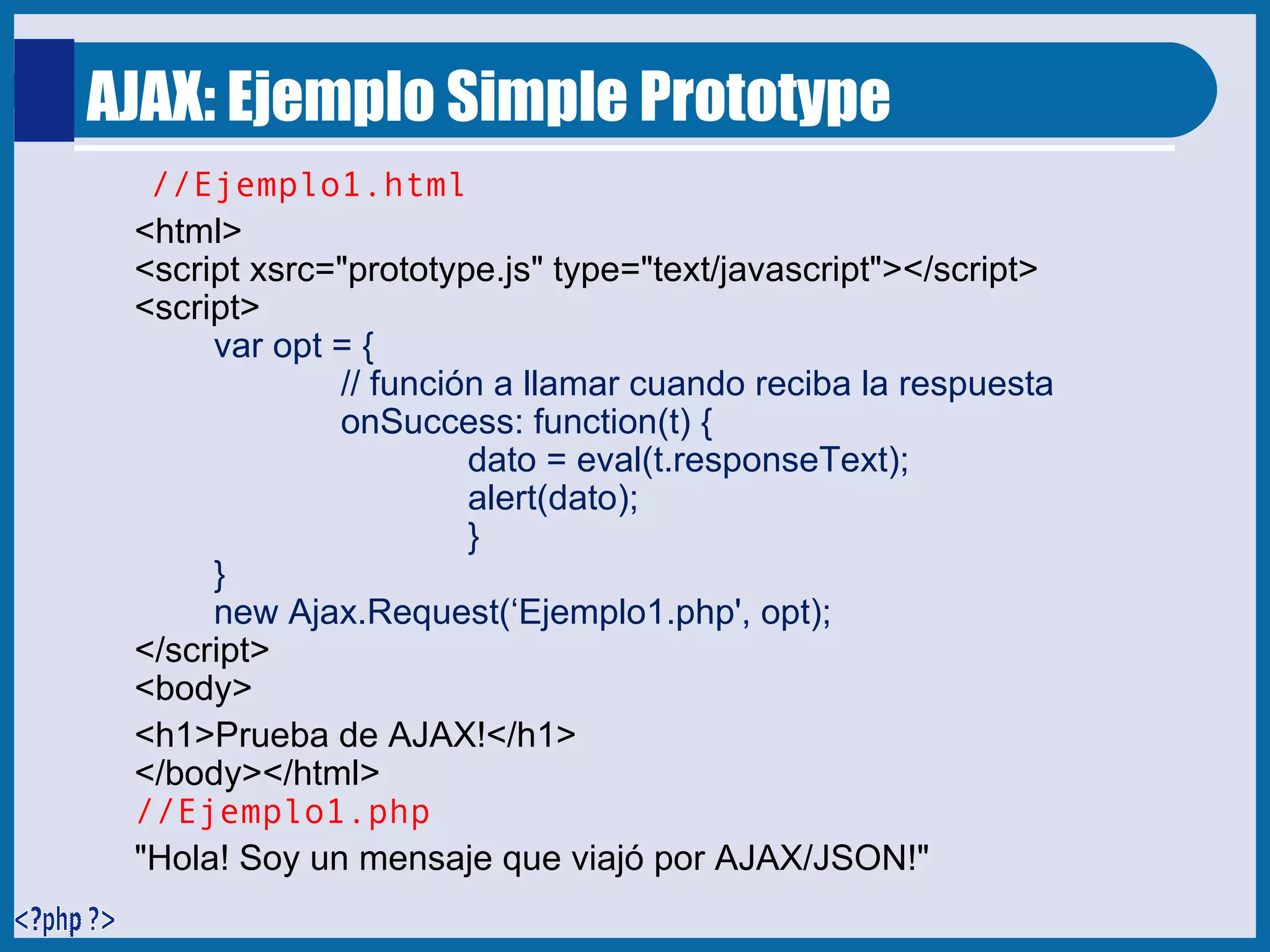 AJAX: Ejemplo Simple Prototype

//Ejemplo1.html

<html>
<script xsrc="prototype.js" type="text/javascript"></script>
<script>
var opt = {
// función a llamar cuando reciba la respuesta
onSuccess: function(t) {
dato = eval(t.responseText);
alert(dato);
}
}
new Ajax.Request(‘Ejemplo1.php', opt);
</script>
<body>
<h1>Prueba de AJAX!</h1>
</body></html>

//Ejemplo1.php

"Hola! Soy un mensaje que viajó por AJAX/JSON!"

<?php ?>